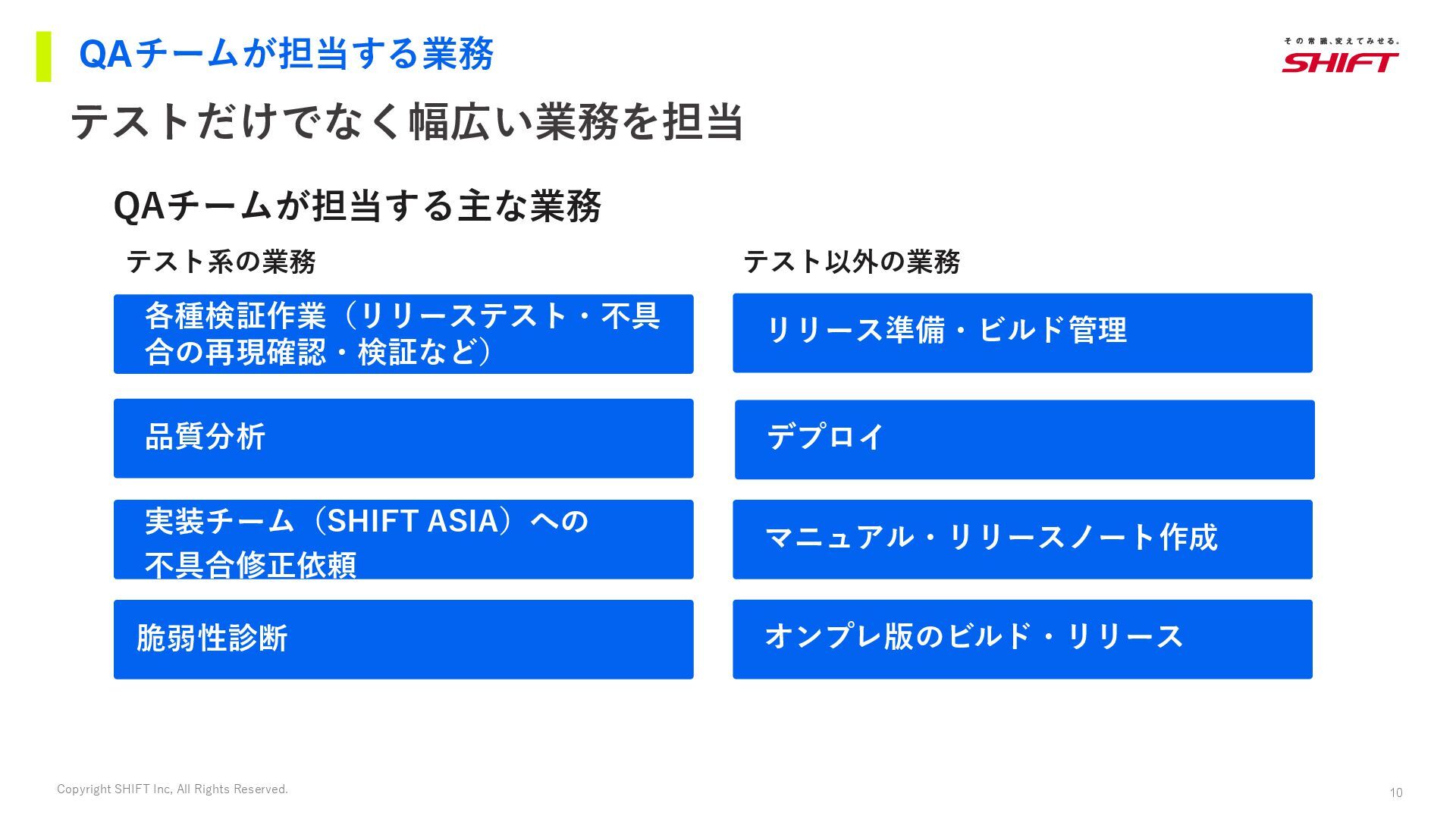 QAチームが担当する業務

その常識、変えてみせる。
SHIFT

テストだけでなく幅広い業務を担当

QAチームが担当する主な業務

テスト系の業務

各種検証作業（リリーステスト・不具合の再現確認・検証など）

品質分析

実装チーム（SHIFT ASIA）への不具合修正依頼

脆弱性診断

テスト以外の業務

リリース準備・ビルド管理

デプロイ

マニュアル・リリースノート作成

オンプレ版のビルド・リリース

Copyright SHIFT Inc, All Rights Reserved.

10